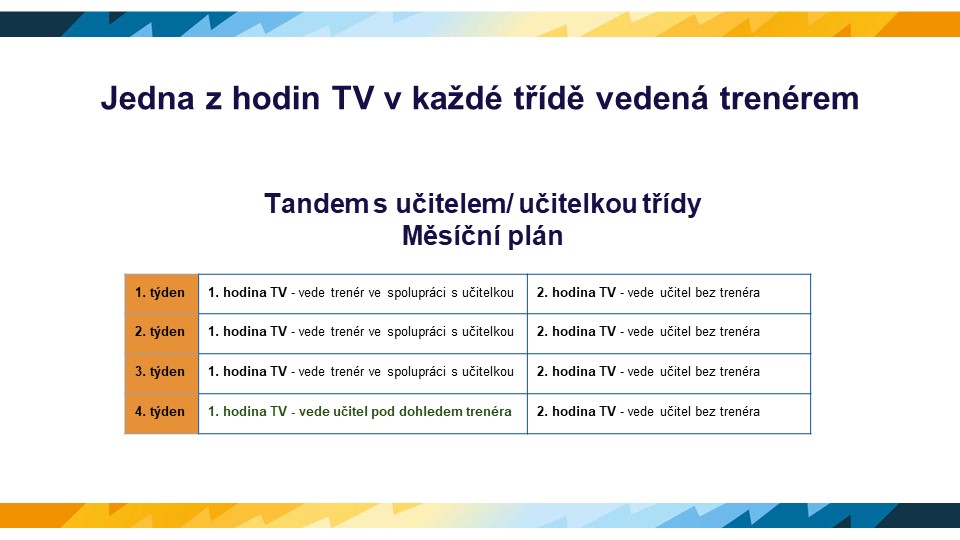 Jedna z hodin TV v každé třídě vedená trenérem

Tandem s učitelem/ učitelkou třídy
Měsíční plán

| 1. týden | 1. hodina TV - vede trenér ve spolupráci s učitelkou | 2. hodina TV - vede učitel bez trenéra |
|---|---|---|
| 2. týden | 1. hodina TV - vede trenér ve spolupráci s učitelkou | 2. hodina TV - vede učitel bez trenéra |
| 3. týden | 1. hodina TV - vede trenér ve spolupráci s učitelkou | 2. hodina TV - vede učitel bez trenéra |
| 4. týden | 1. hodina TV - vede učitel pod dohledem trenéra | 2. hodina TV - vede učitel bez trenéra |